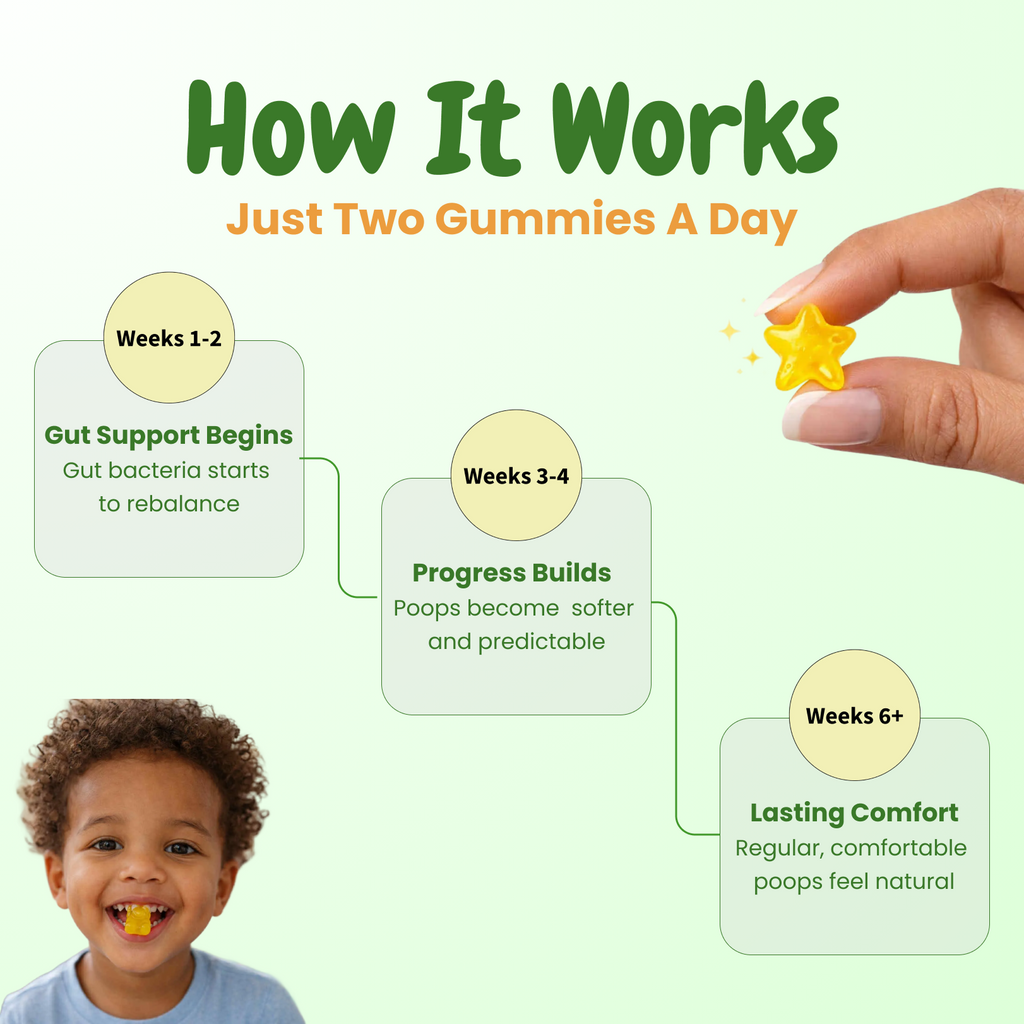 How It Works
Just Two Gummies A Day

Weeks 1-2
Gut Support Begins
Gut bacteria starts to rebalance

Weeks 3-4
Progress Builds
Poops become softer and predictable

Weeks 6+
Lasting Comfort
Regular, comfortable poops feel natural